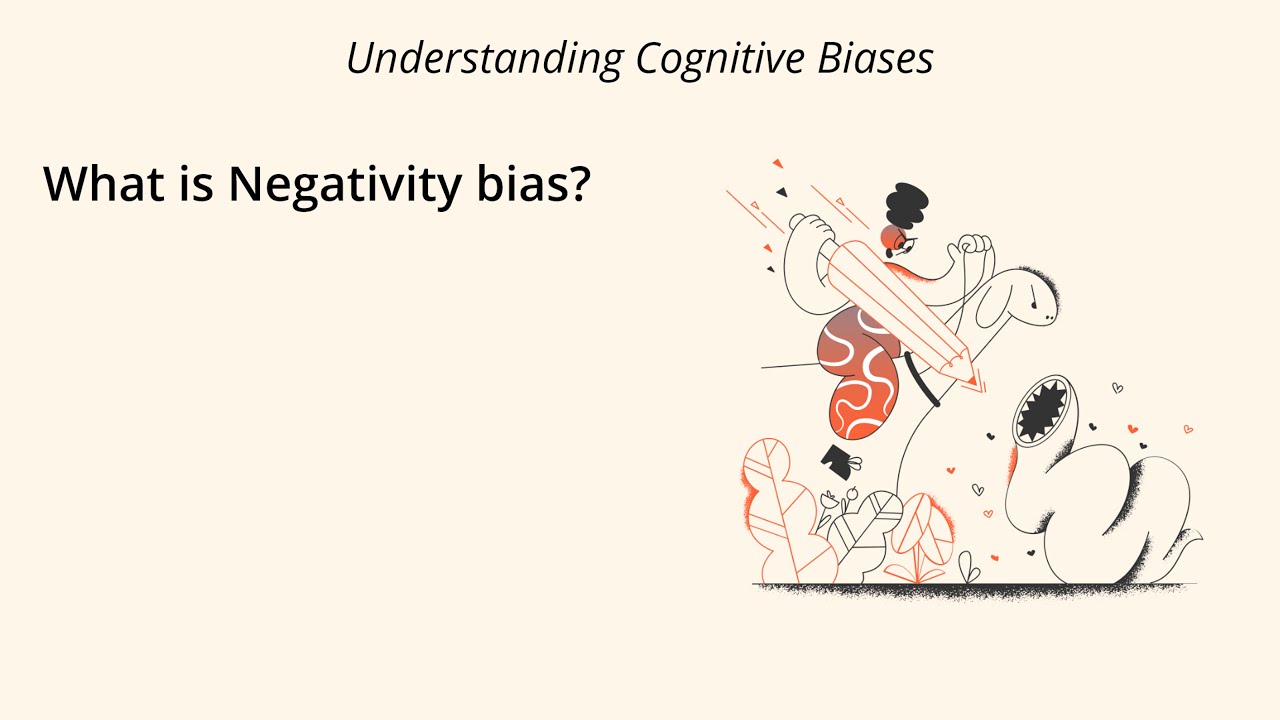 Understanding Cognitive Biases

What is Negativity bias?